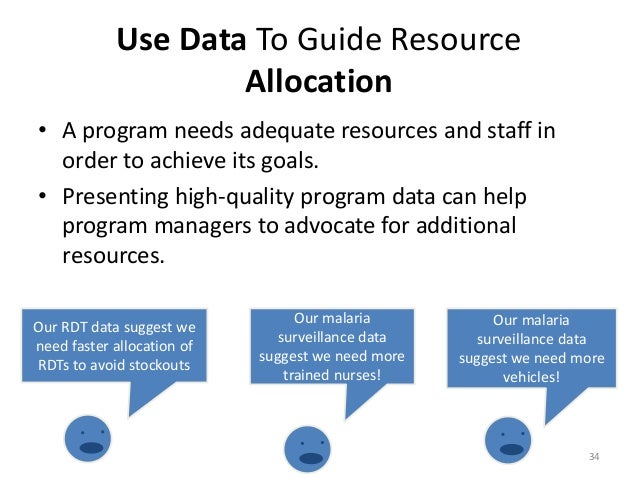 Use Data To Guide Resource Allocation

• A program needs adequate resources and staff in order to achieve its goals.

• Presenting high-quality program data can help program managers to advocate for additional resources.

Our RDT data suggest we need faster allocation of RDTs to avoid stockouts

Our malaria surveillance data suggest we need more trained nurses!

Our malaria surveillance data suggest we need more vehicles!

34